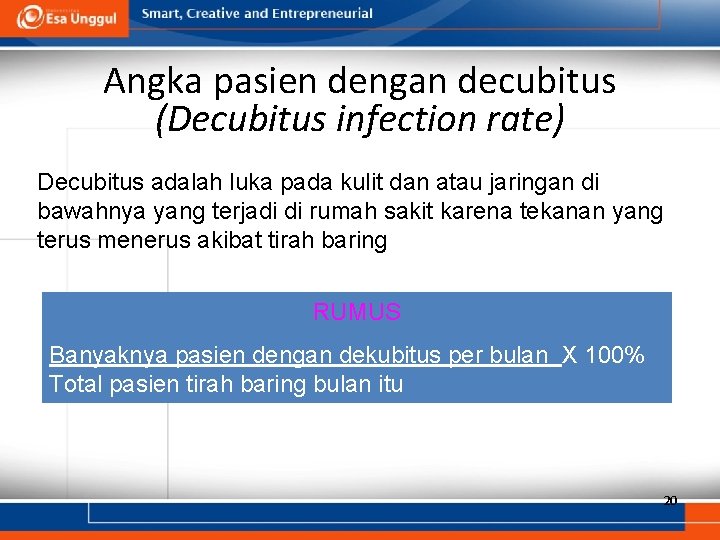 Esa Unggul

Smart, Creative and Entrepreneurial

Angka pasien dengan decubitus
(Decubitus infection rate)

Decubitus adalah luka pada kulit dan atau jaringan di bawahnya yang terjadi di rumah sakit karena tekanan yang terus menerus akibat tirah baring

RUMUS

Banyaknya pasien dengan dekubitus per bulan X 100%
Total pasien tirah baring bulan itu

20